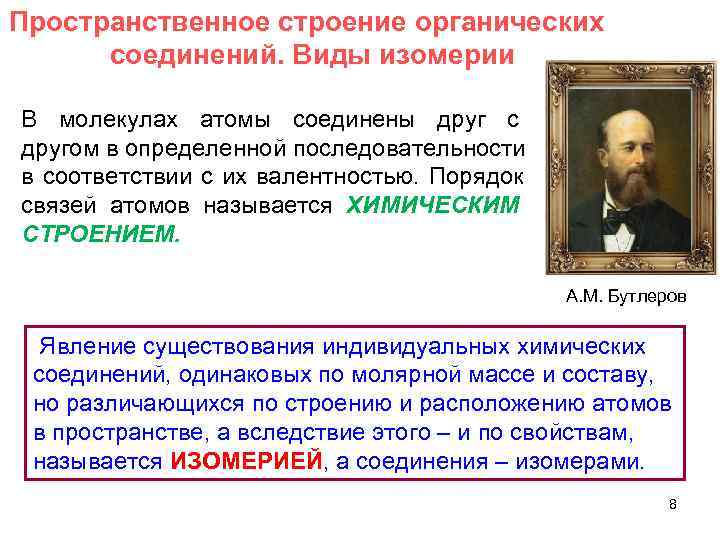 Пространственное строение органических соединений. Виды изомерии

В молекулах атомы соединены друг с другом в определенной последовательности в соответствии с их валентностью. Порядок связей атомов называется ХИМИЧЕСКИМ СТРОЕНИЕМ.

А.М. Бутлеров

Явление существования индивидуальных химических соединений, одинаковых по молярной массе и составу, но различающихся по строению и расположению атомов в пространстве, а вследствие этого – и по свойствам, называется ИЗОМЕРИЕЙ, а соединения – изомерами.

8